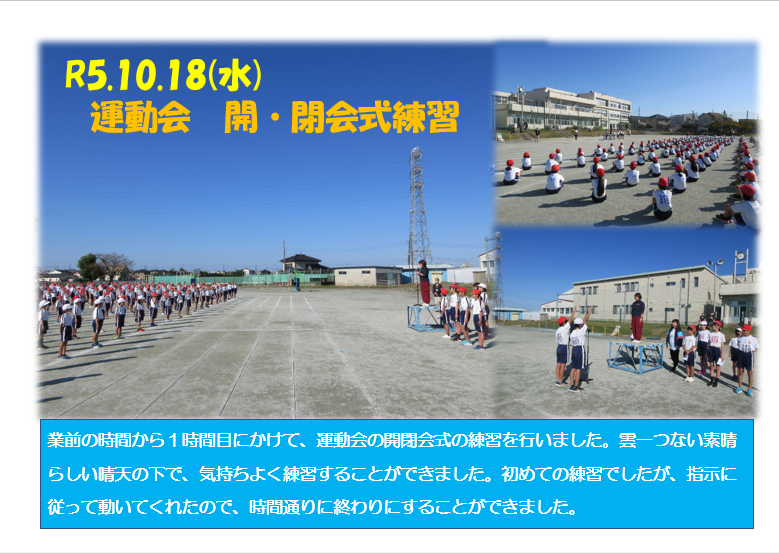 R5.10.18(水)
運動会　開・閉会式練習

業前の時間から１時間目にかけて、運動会の開閉会式の練習を行いました。雲一つない素晴らしい晴天の下で、気持ちよく練習することができました。初めての練習でしたが、指示に従って動いてくれたので、時間通りに終わりにすることができました。